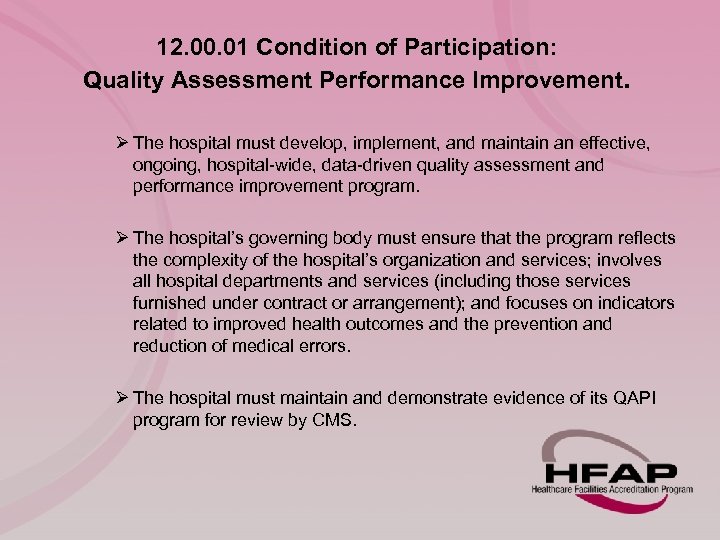 12.00.01 Condition of Participation:
Quality Assessment Performance Improvement.

➢ The hospital must develop, implement, and maintain an effective, ongoing, hospital-wide, data-driven quality assessment and performance improvement program.

➢ The hospital's governing body must ensure that the program reflects the complexity of the hospital's organization and services; involves all hospital departments and services (including those services furnished under contract or arrangement); and focuses on indicators related to improved health outcomes and the prevention and reduction of medical errors.

➢ The hospital must maintain and demonstrate evidence of its QAPI program for review by CMS.

HFAP
Healthcare Facilities Accreditation Program